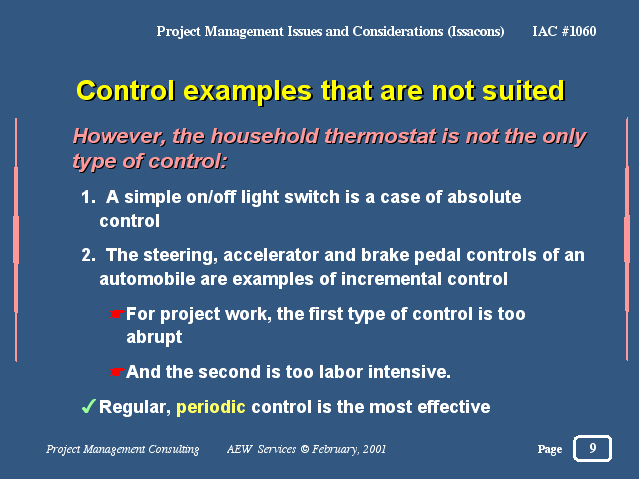 Project Management Issues and Considerations (Issacons) IAC #1060

Control examples that are not suited

However, the household thermostat is not the only type of control:

1. A simple on/off light switch is a case of absolute control

2. The steering, accelerator and brake pedal controls of an automobile are examples of incremental control

☛For project work, the first type of control is too abrupt

☛And the second is too labor intensive.

✓Regular, periodic control is the most effective

Project Management Consulting AEW Services © February, 2001

Page 9